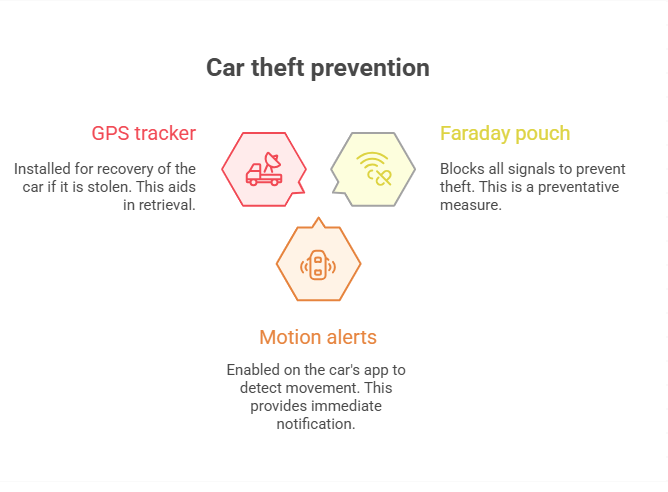 Car theft prevention

GPS tracker

Installed for recovery of the car if it is stolen. This aids in retrieval.

Faraday pouch

Blocks all signals to prevent theft. This is a preventative measure.

Motion alerts

Enabled on the car's app to detect movement. This provides immediate notification.